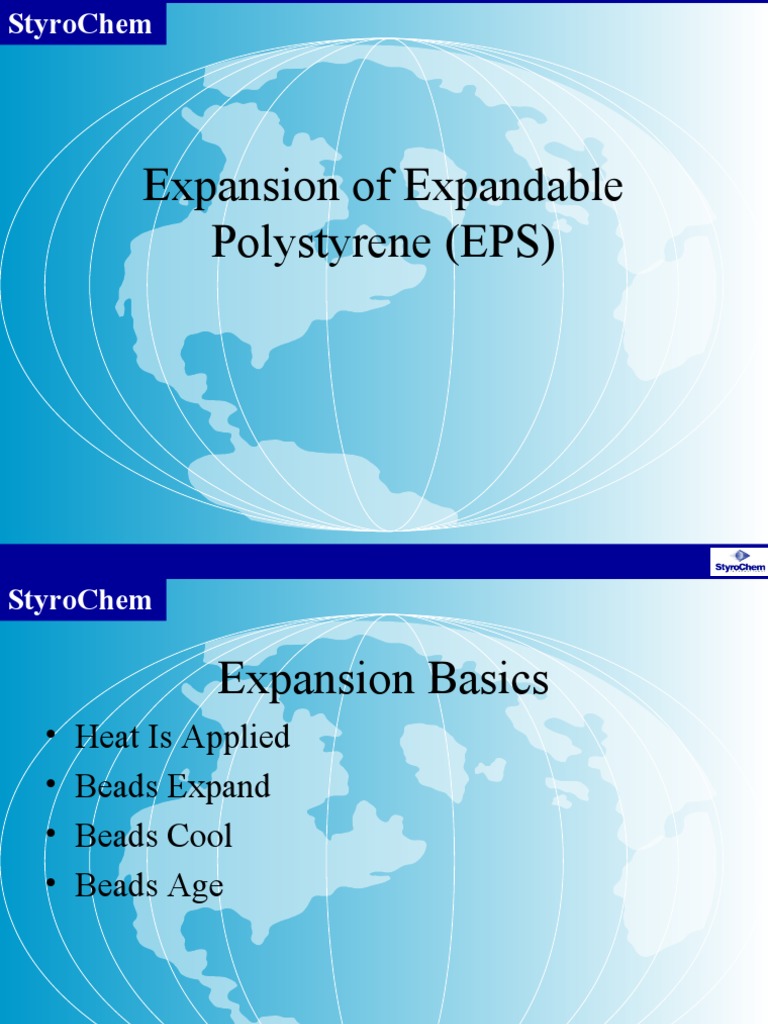 StyroChem

Expansion of Expandable Polystyrene (EPS)

StyroChem

StyroChem

Expansion Basics

• Heat Is Applied
• Beads Expand
• Beads Cool
• Beads Age